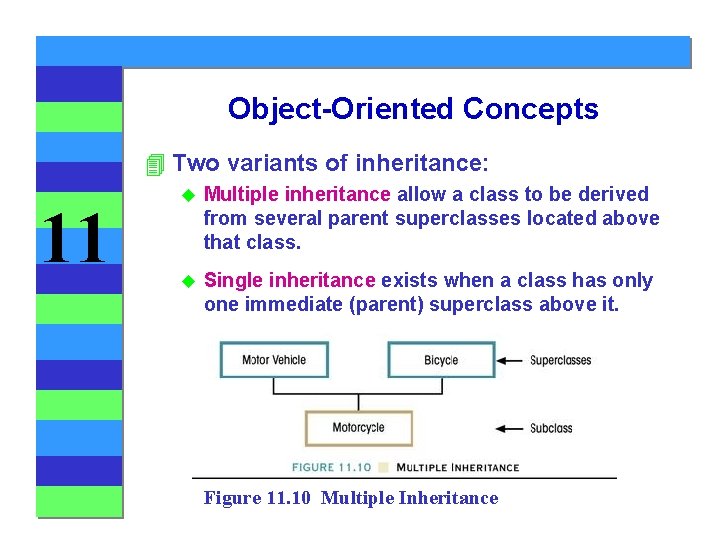 11

Object-Oriented Concepts

Two variants of inheritance:

Multiple inheritance allow a class to be derived from several parent superclasses located above that class.

Single inheritance exists when a class has only one immediate (parent) superclass above it.

Motor Vehicle

Bicycle

Superclasses

Motorcycle

Subclass

FIGURE 11.10 MULTIPLE INHERITANCE

Figure 11.10 Multiple Inheritance